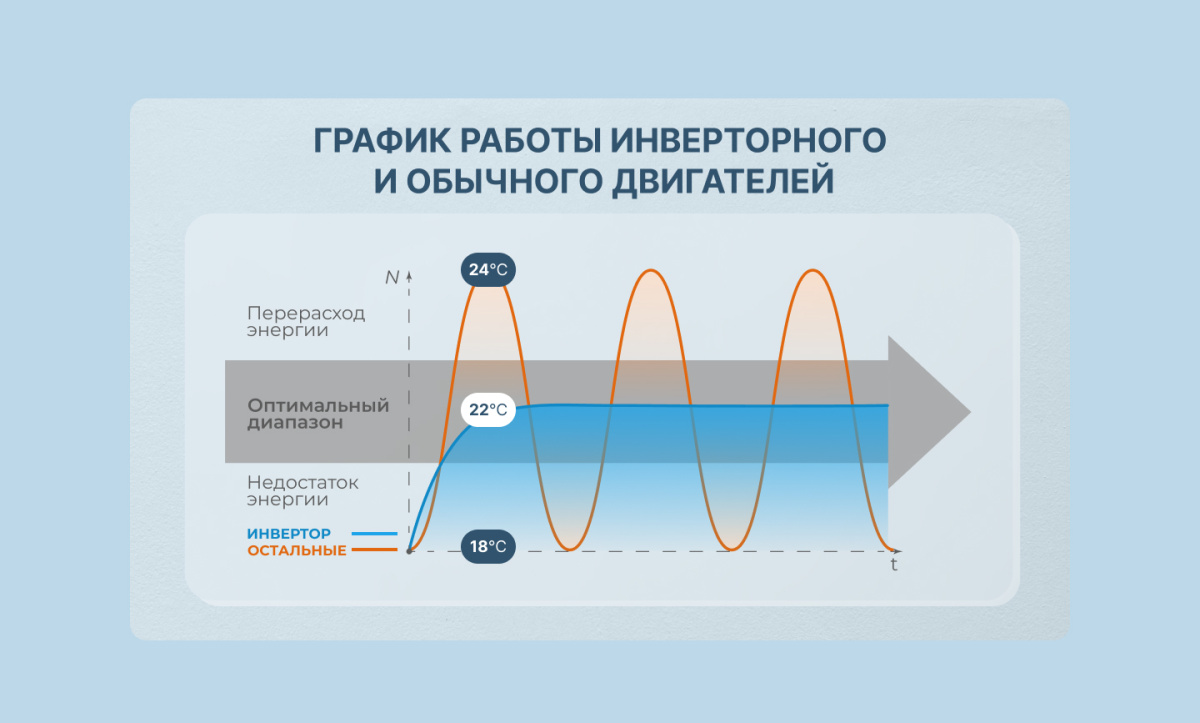 ГРАФИК РАБОТЫ ИНВЕРТОРНОГО И ОБЫЧНОГО ДВИГАТЕЛЕЙ

N

24°C

Перерасход энергии

Оптимальный диапазон

22°C

Недостаток энергии

ИНВЕРТОР

ОСТАЛЬНЫЕ

18°C

t